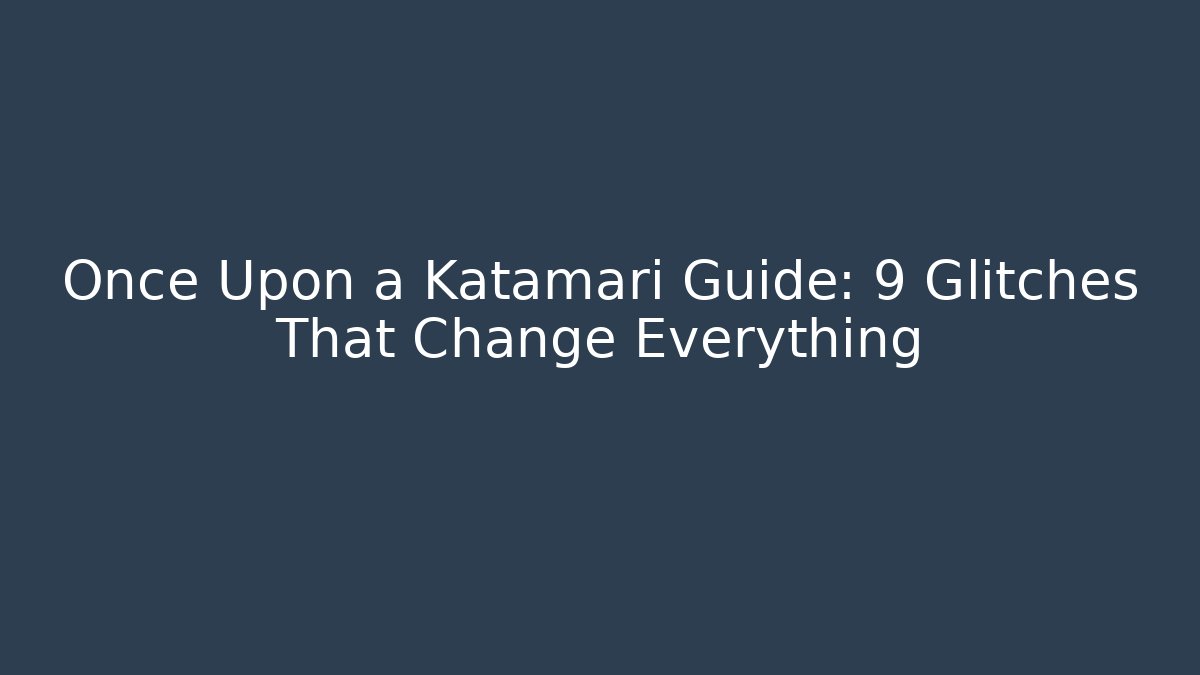 Once Upon a Katamari Guide: 9 Glitches That Change Everything